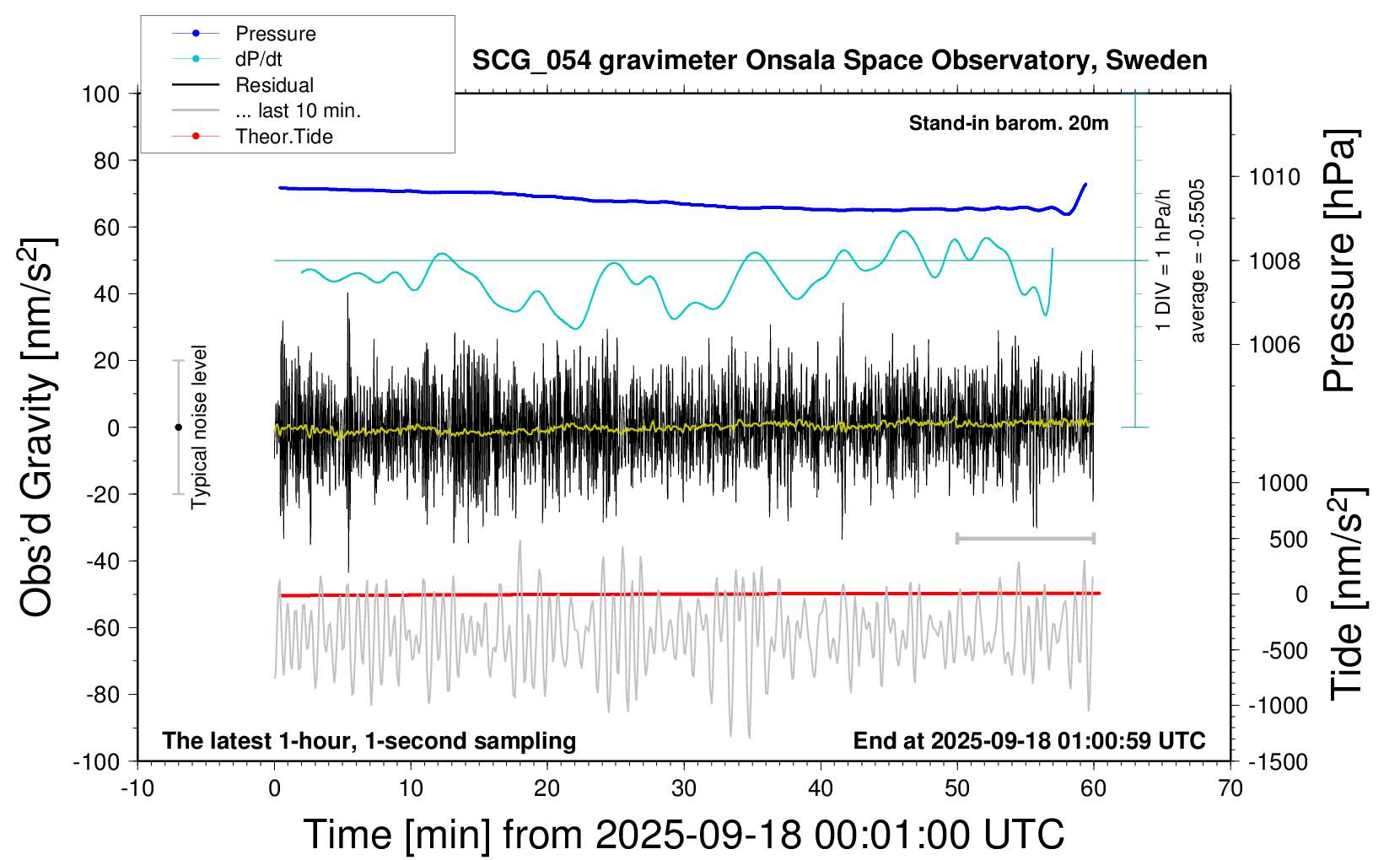 Pressure
dP/dt
Residual
... last 10 min.
Theor.Tide

SCG_054 gravimeter Onsala Space Observatory, Sweden

Stand-in barom. 20m

1 DIV = 1 hPa/h
average = -0.5505

Typical noise level

Obs'd Gravity [nm/s$^2$]

100
80
60
40
20
0
-20
-40
-60
-80
-100

Pressure [hPa]
1010
1008
1006

Tide [nm/s$^2$]
1000
500
0
-500
-1000
-1500

The latest 1-hour, 1-second sampling

End at 2025-09-18 01:00:59 UTC

-10
0
10
20
30
40
50
60
70

Time [min] from 2025-09-18 00:01:00 UTC